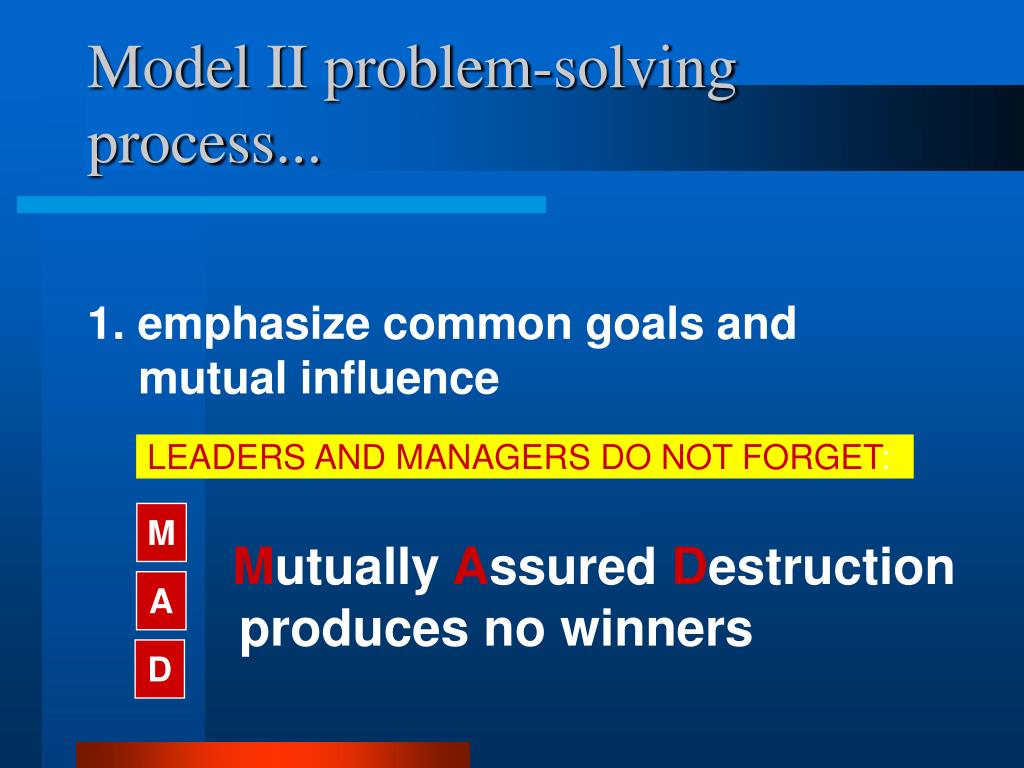 Model II problem-solving process...

1. emphasize common goals and mutual influence

LEADERS AND MANAGERS DO NOT FORGET:

M

A

D

Mutually Assured Destruction produces no winners